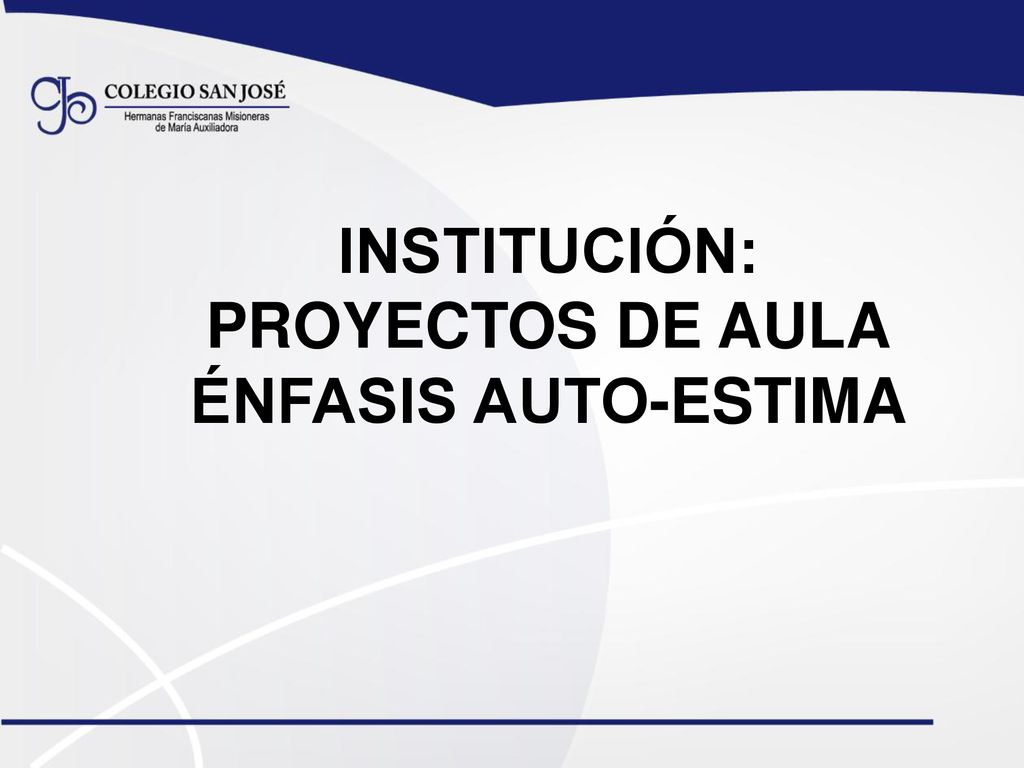 COLEGIO SAN JOSÉ
Hermanas Franciscanas Misioneras de María Auxiliadora

INSTITUCIÓN:
PROYECTOS DE AULA
ÉNFASIS AUTO-ESTIMA